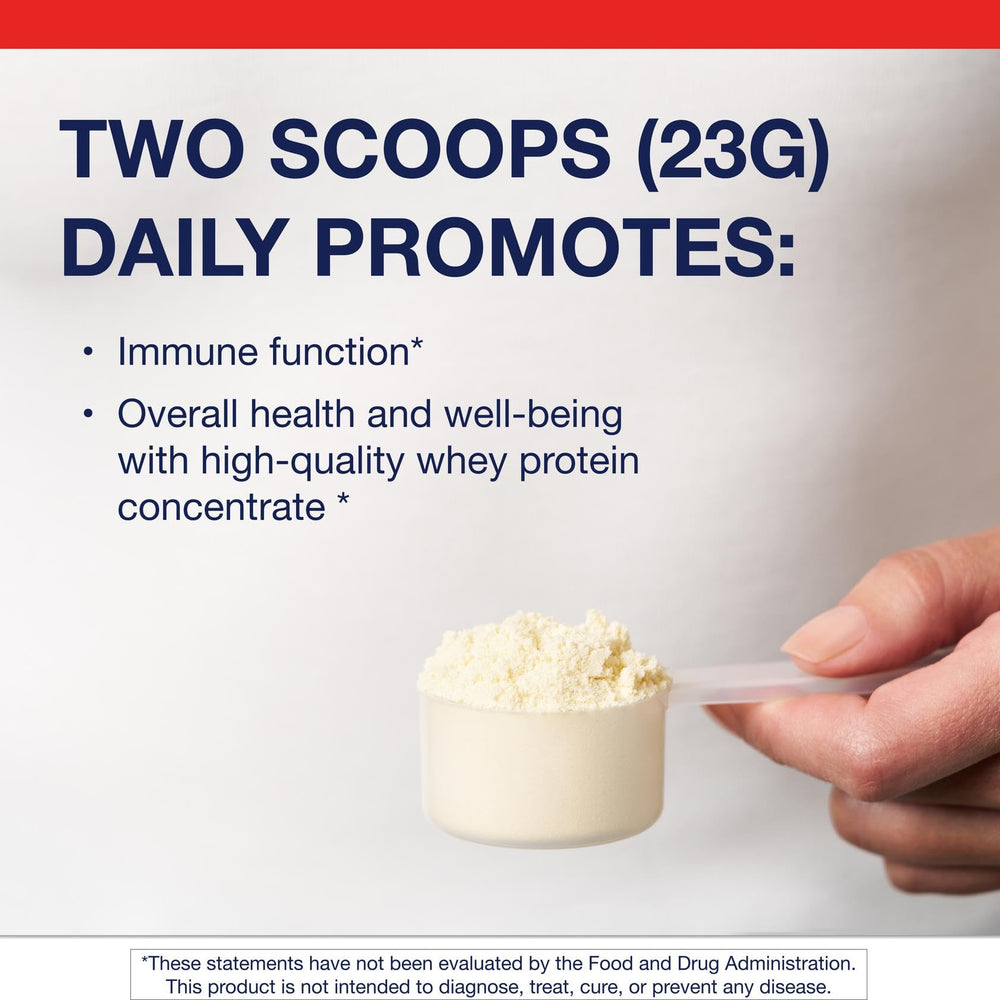 TWO SCOOPS (23G) DAILY PROMOTES:

• Immune function*

• Overall health and well-being with high-quality whey protein concentrate *

*These statements have not been evaluated by the Food and Drug Administration. This product is not intended to diagnose, treat, cure, or prevent any disease.